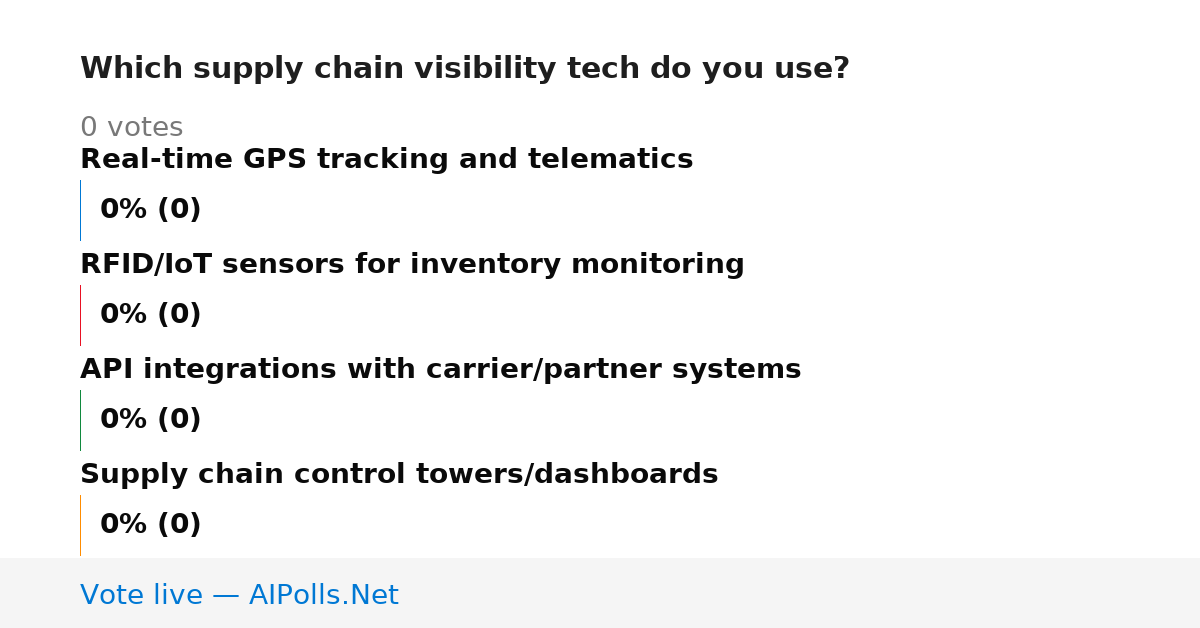 Which supply chain visibility tech do you use?

0 votes

Real-time GPS tracking and telematics

0% (0)

RFID/IoT sensors for inventory monitoring

0% (0)

API integrations with carrier/partner systems

0% (0)

Supply chain control towers/dashboards

0% (0)

Vote live — AIPolls.Net